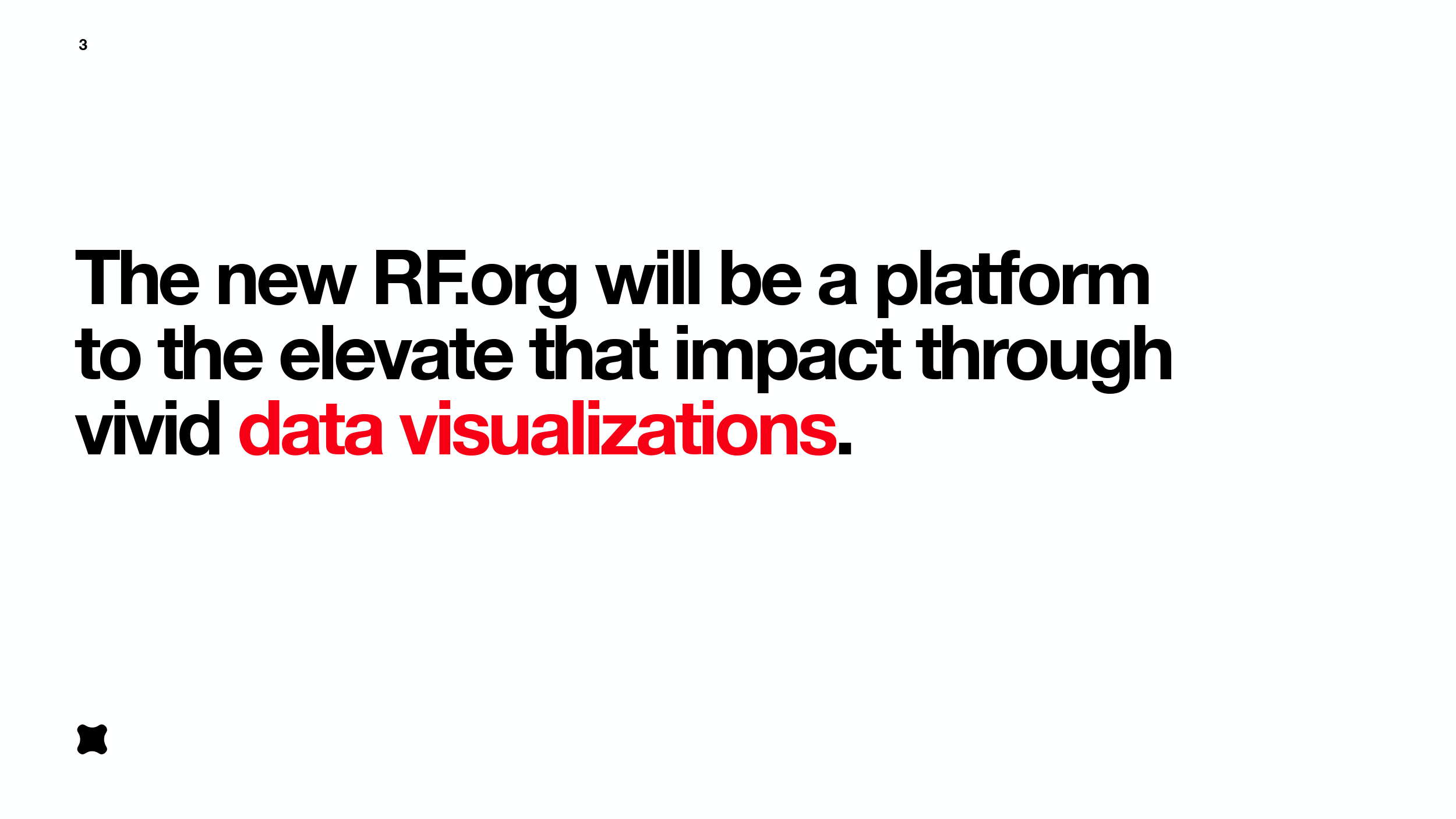 3

The new RF.org will be a platform to the elevate that impact through vivid data visualizations.